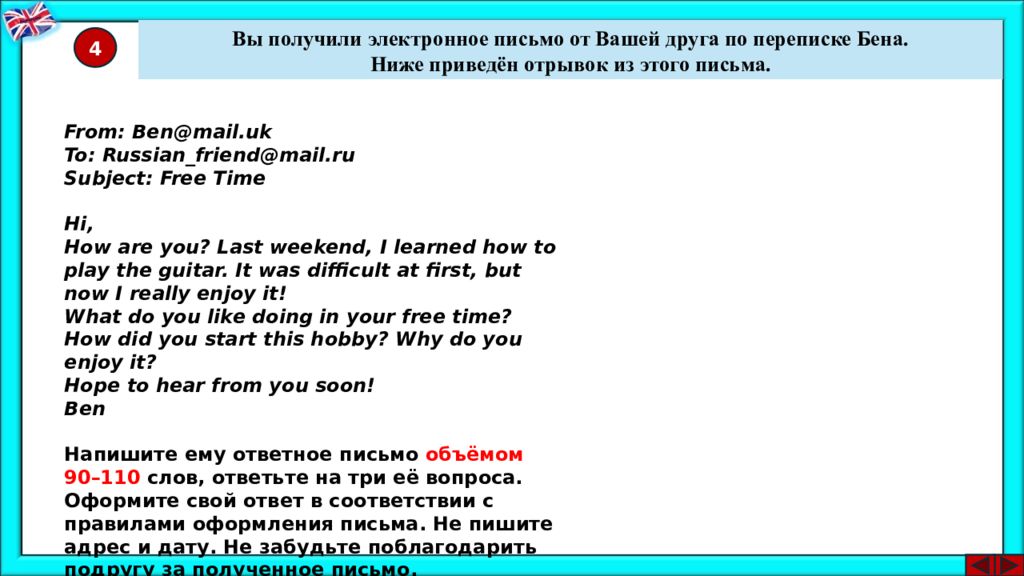 4

Вы получили электронное письмо от Вашей друга по переписке Бена.
Ниже приведён отрывок из этого письма.

From: Ben@mail.uk
To: Russian_friend@mail.ru
Subject: Free Time

Hi,
How are you? Last weekend, I learned how to play the guitar. It was difficult at first, but now I really enjoy it!
What do you like doing in your free time? How did you start this hobby? Why do you enjoy it?
Hope to hear from you soon!
Ben

Напишите ему ответное письмо объёмом 90–110 слов, ответьте на три её вопроса. Оформите свой ответ в соответствии с правилами оформления письма. Не пишите адрес и дату. Не забудьте поблагодарить подругу за полученное письмо.